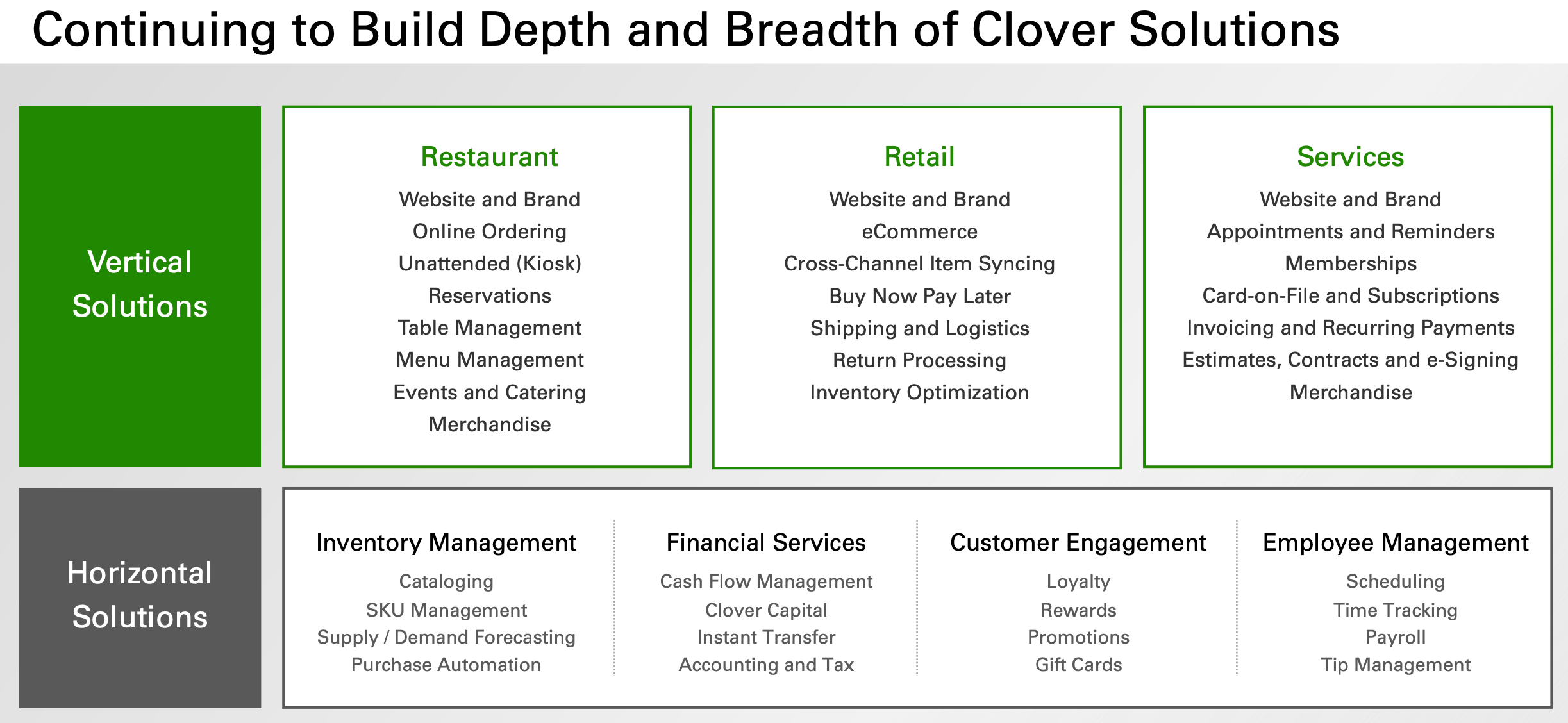 Continuing to Build Depth and Breadth of Clover Solutions

Vertical Solutions

Restaurant
Website and Brand
Online Ordering
Unattended (Kiosk)
Reservations
Table Management
Menu Management
Events and Catering
Merchandise

Retail
Website and Brand
eCommerce
Cross-Channel Item Syncing
Buy Now Pay Later
Shipping and Logistics
Return Processing
Inventory Optimization

Services
Website and Brand
Appointments and Reminders
Memberships
Card-on-File and Subscriptions
Invoicing and Recurring Payments
Estimates, Contracts and e-Signing
Merchandise

Horizontal Solutions

Inventory Management
Cataloging
SKU Management
Supply / Demand Forecasting
Purchase Automation

Financial Services
Cash Flow Management
Clover Capital
Instant Transfer
Accounting and Tax

Customer Engagement
Loyalty
Rewards
Promotions
Gift Cards

Employee Management
Scheduling
Time Tracking
Payroll
Tip Management